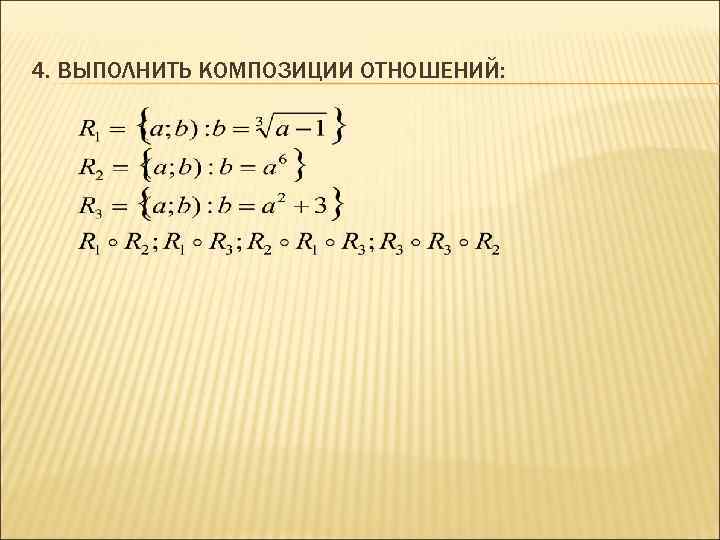 4. ВЫПОЛНИТЬ КОМПОЗИЦИИ ОТНОШЕНИЙ:

$R_1 = \{a;b) : b = \sqrt[3]{a-1}\}$
$R_2 = \{a;b) : b = a^6\}$
$R_3 = \{a;b) : b = a^2 + 3\}$
$R_1 \circ R_2; R_1 \circ R_3; R_2 \circ R_1 \circ R_3; R_3 \circ R_3 \circ R_2$